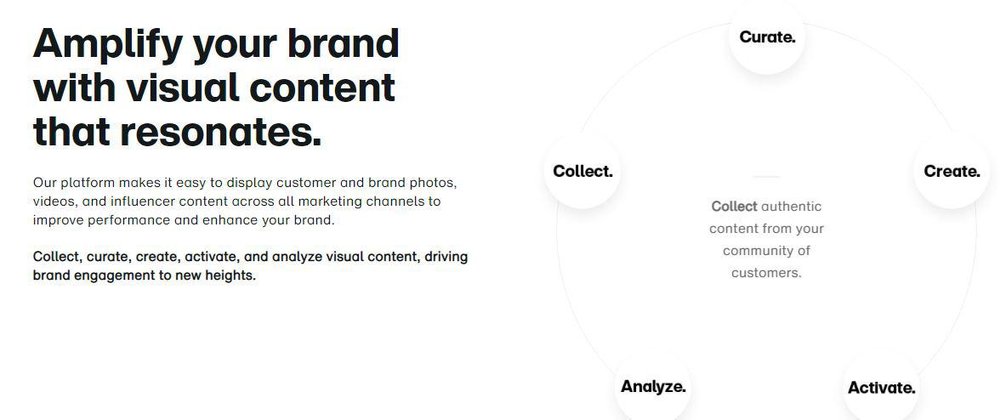 Amplify your brand with visual content that resonates.

Our platform makes it easy to display customer and brand photos, videos, and influencer content across all marketing channels to improve performance and enhance your brand.

Collect, curate, create, activate, and analyze visual content, driving brand engagement to new heights.

Curate.

Collect.

Create.

Collect authentic content from your community of customers.

Analyze.

Activate.